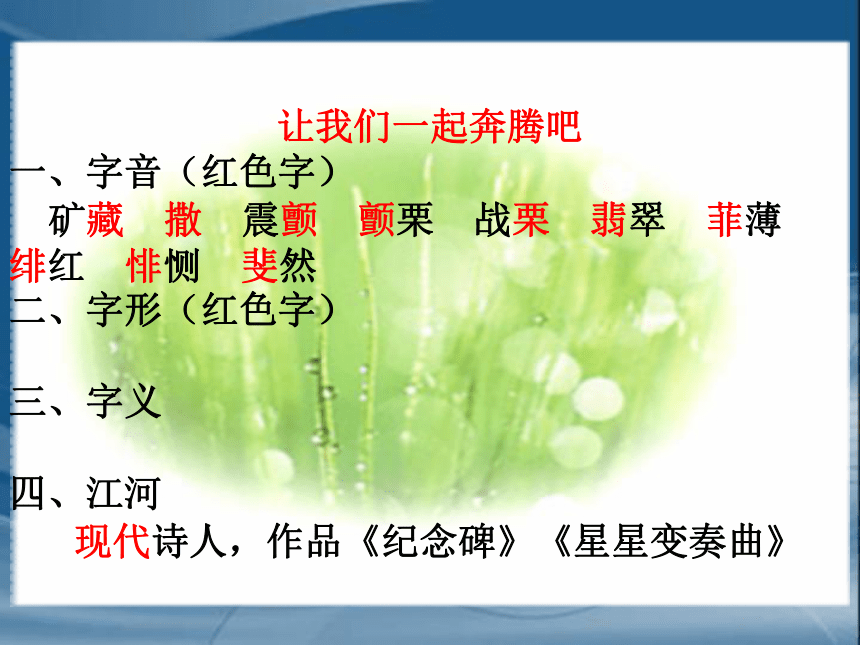 让我们一起奔腾吧
一、字音（红色字）
矿藏　撒　震颤　颤栗　战栗　翡翠　菲薄　绯红　悱恻　斐然
二、字形（红色字）

三、字义

四、江河
现代诗人，作品《纪念碑》《星星变奏曲》